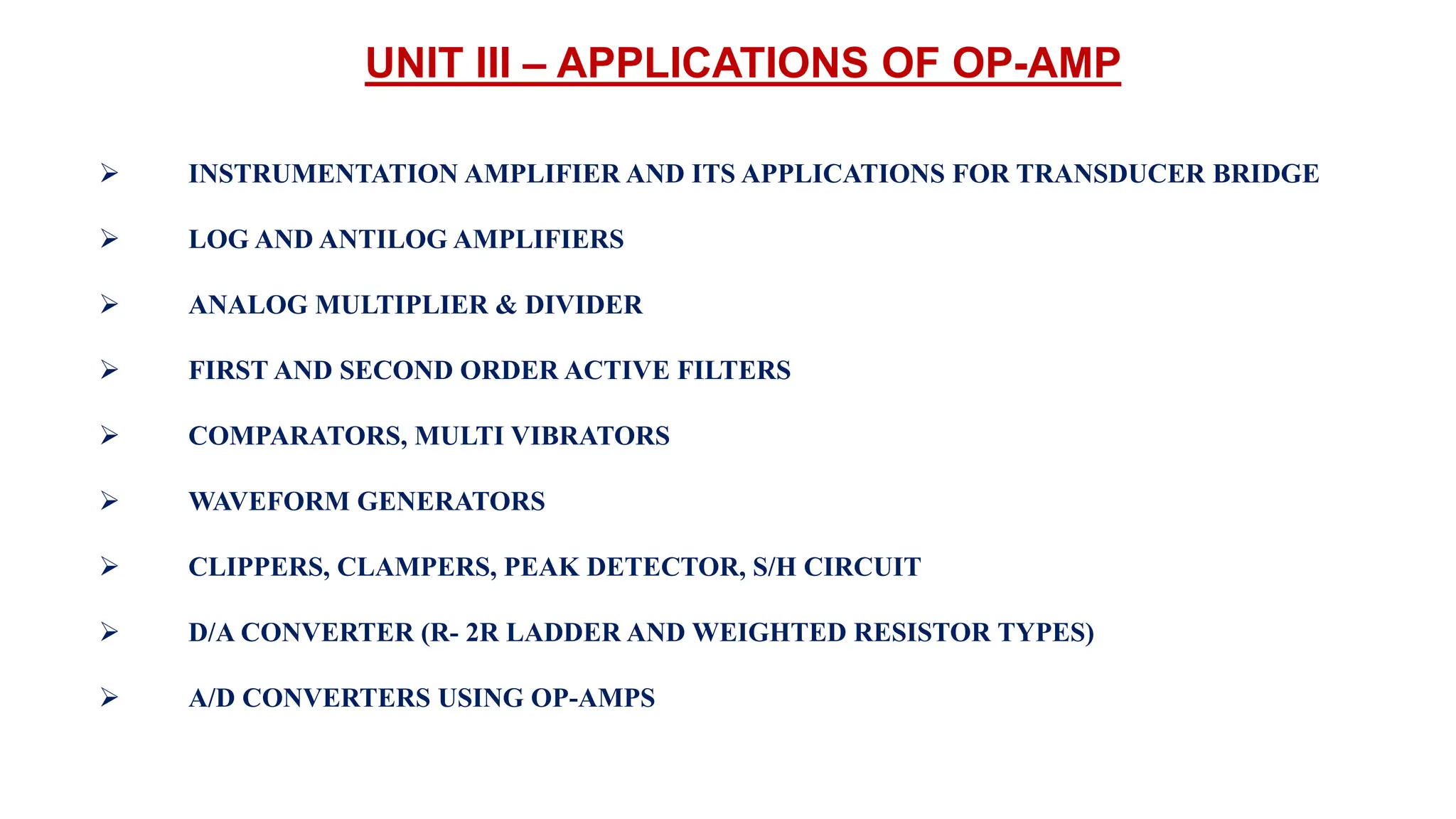 UNIT III – APPLICATIONS OF OP-AMP

➢ INSTRUMENTATION AMPLIFIER AND ITS APPLICATIONS FOR TRANSDUCER BRIDGE

➢ LOG AND ANTILOG AMPLIFIERS

➢ ANALOG MULTIPLIER & DIVIDER

➢ FIRST AND SECOND ORDER ACTIVE FILTERS

➢ COMPARATORS, MULTI VIBRATORS

➢ WAVEFORM GENERATORS

➢ CLIPPERS, CLAMPERS, PEAK DETECTOR, S/H CIRCUIT

➢ D/A CONVERTER (R- 2R LADDER AND WEIGHTED RESISTOR TYPES)

➢ A/D CONVERTERS USING OP-AMPS